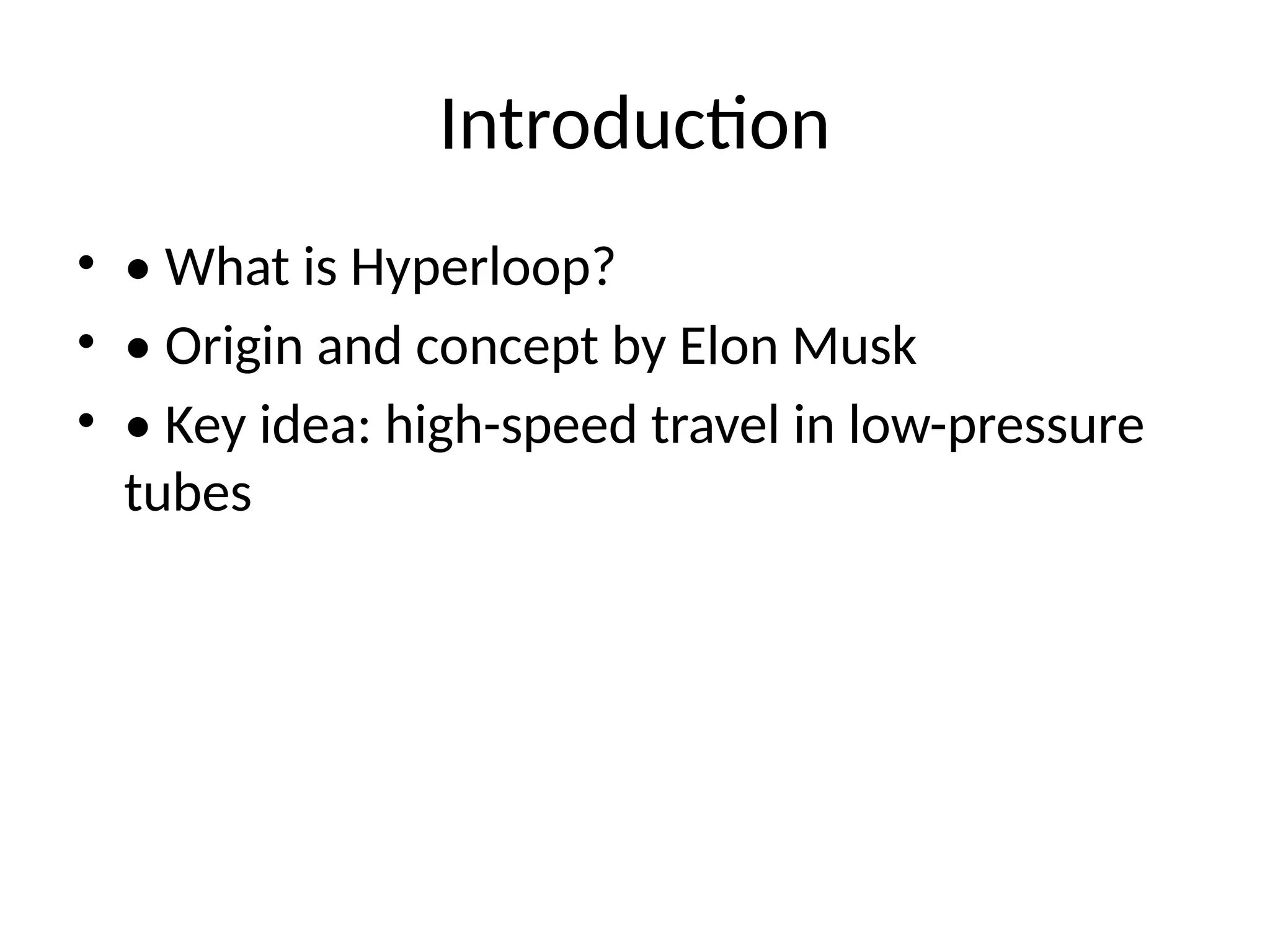 Introduction

• • What is Hyperloop?
• • Origin and concept by Elon Musk
• • Key idea: high-speed travel in low-pressure tubes